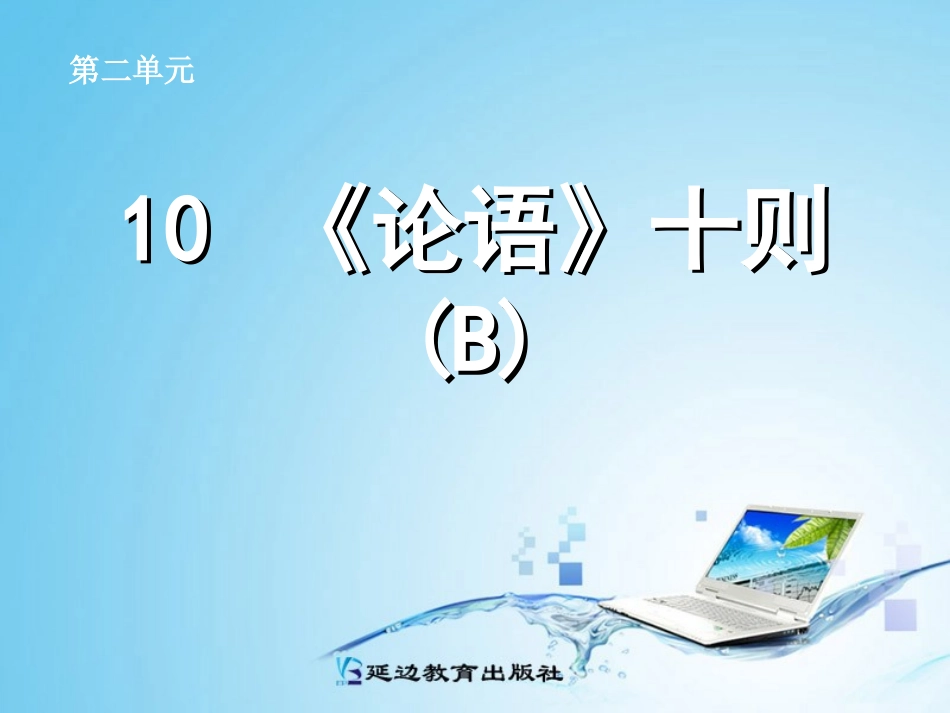 第二单元

10 《论语》十则
(B)

延边教育出版社